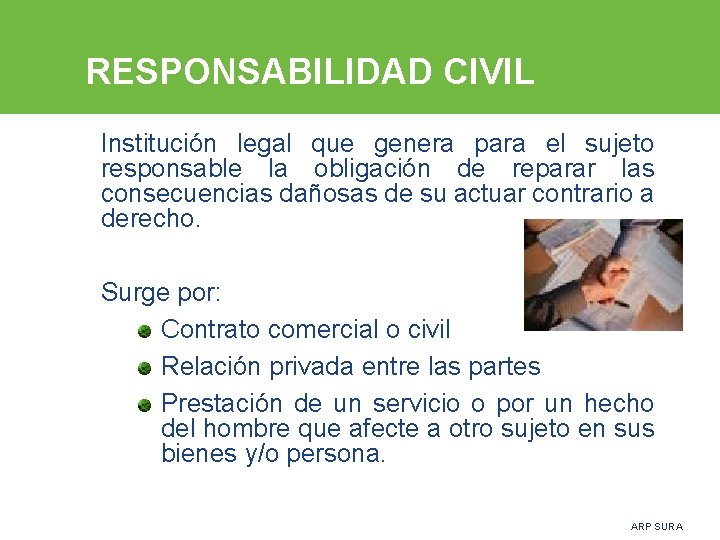 RESPONSABILIDAD CIVIL

Institución legal que genera para el sujeto responsable la obligación de reparar las consecuencias dañosas de su actuar contrario a derecho.

Surge por:

- Contrato comercial o civil
- Relación privada entre las partes
- Prestación de un servicio o por un hecho del hombre que afecte a otro sujeto en sus bienes y/o persona.

ARP SURA